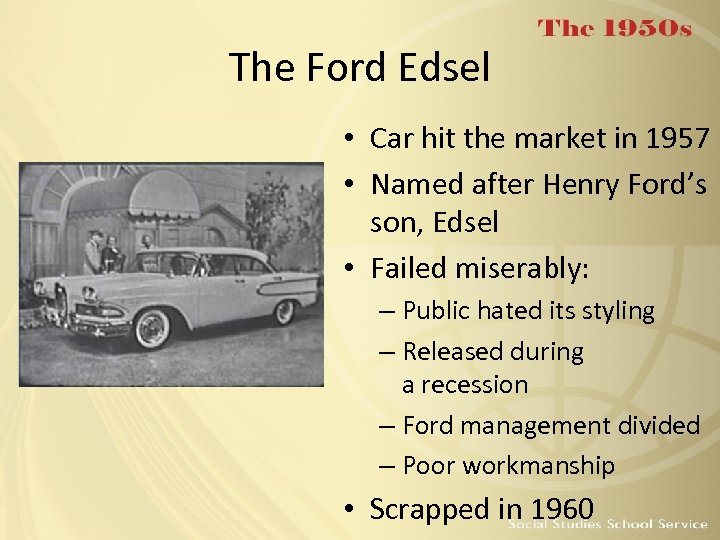 The 1950s

The Ford Edsel

• Car hit the market in 1957
• Named after Henry Ford's son, Edsel
• Failed miserably:
– Public hated its styling
– Released during a recession
– Ford management divided
– Poor workmanship
• Scrapped in 1960

Social Studies School Service